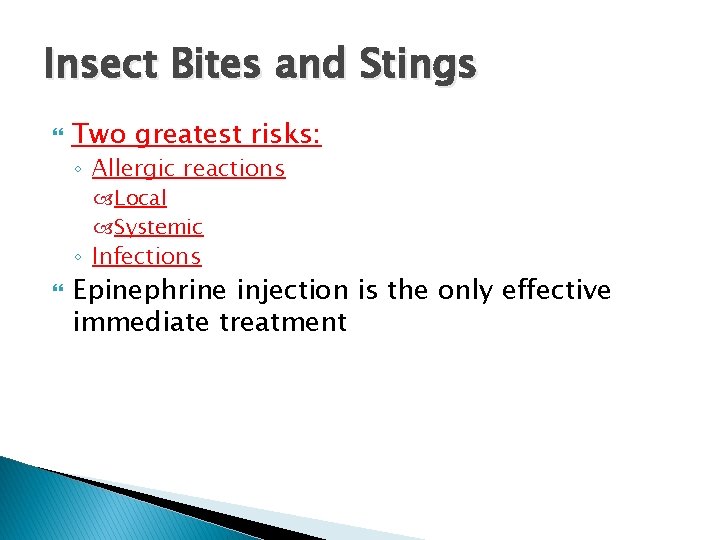 Insect Bites and Stings

Two greatest risks:
◦ Allergic reactions
Local
Systemic
◦ Infections

Epinephrine injection is the only effective immediate treatment